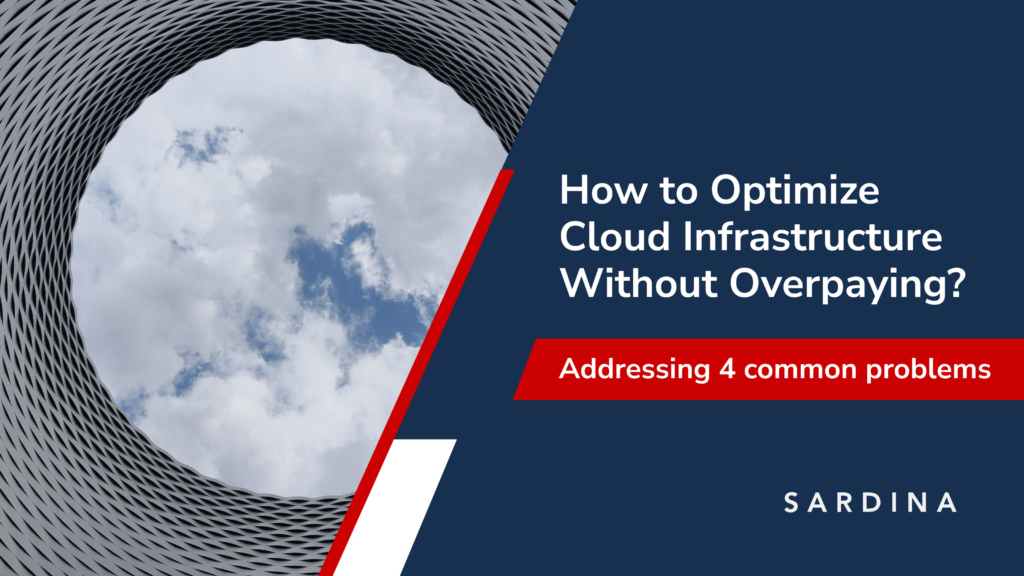 How to Optimize Cloud Infrastructure Without Overpaying?

Addressing 4 common problems

SARDINA